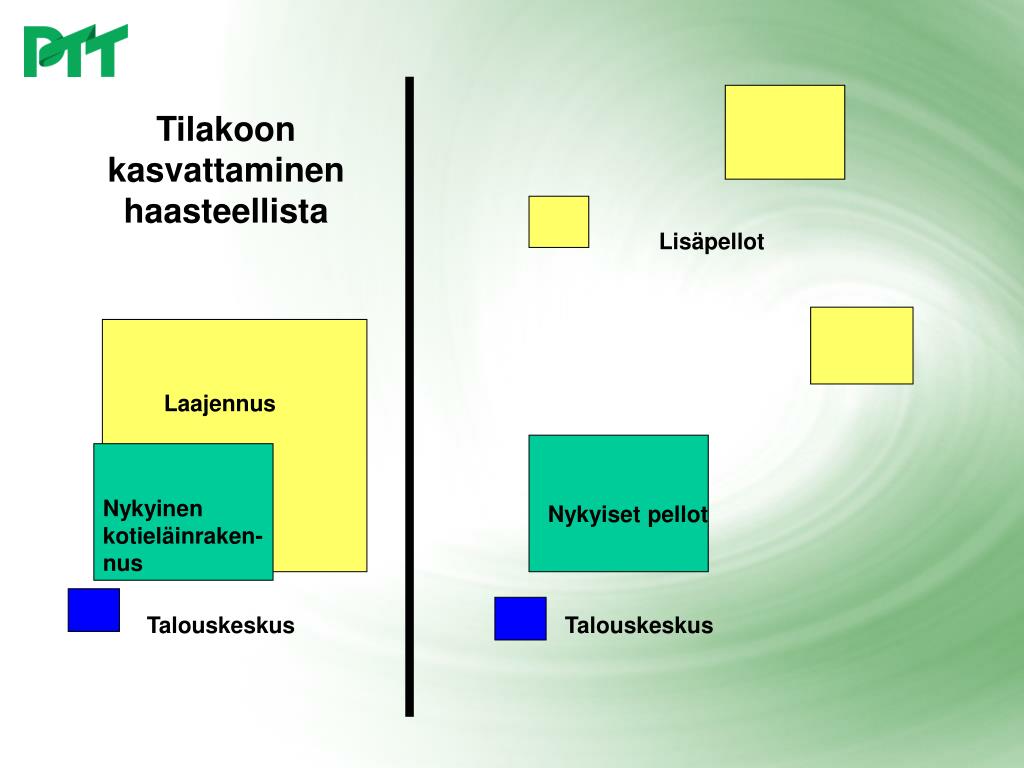 PTT

Tilakoon kasvattaminen haasteellista

Laajennus

Nykyinen kotieläinrakennus

Talouskeskus

Lisäpellot

Nykyiset pellot

Talouskeskus